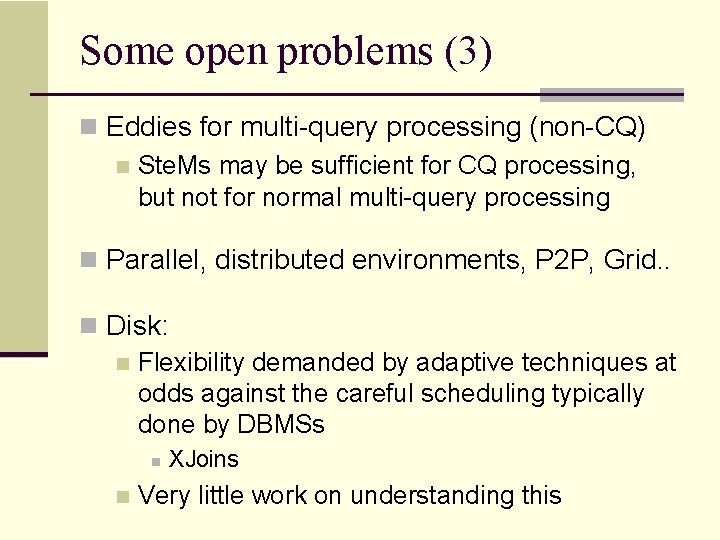 Some open problems (3)

Eddies for multi-query processing (non-CQ)

SteMs may be sufficient for CQ processing, but not for normal multi-query processing

Parallel, distributed environments, P2P, Grid..

Disk:

Flexibility demanded by adaptive techniques at odds against the careful scheduling typically done by DBMSs

XJoins

Very little work on understanding this